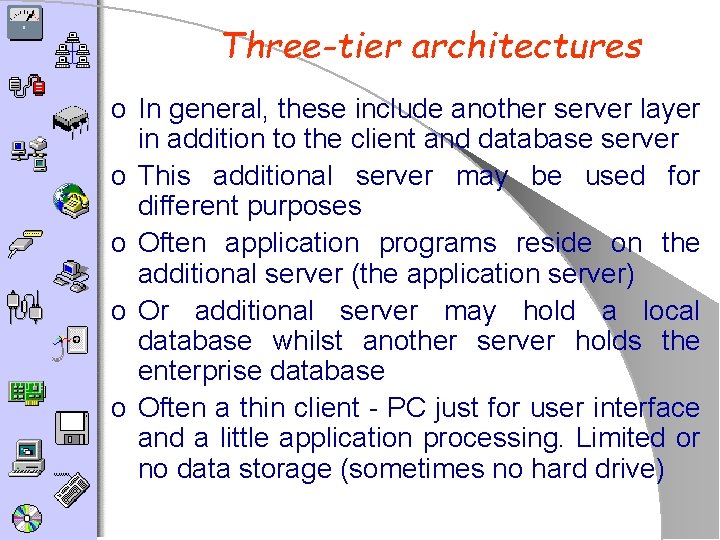 Three-tier architectures

o In general, these include another server layer in addition to the client and database server

o This additional server may be used for different purposes

o Often application programs reside on the additional server (the application server)

o Or additional server may hold a local database whilst another server holds the enterprise database

o Often a thin client - PC just for user interface and a little application processing. Limited or no data storage (sometimes no hard drive)